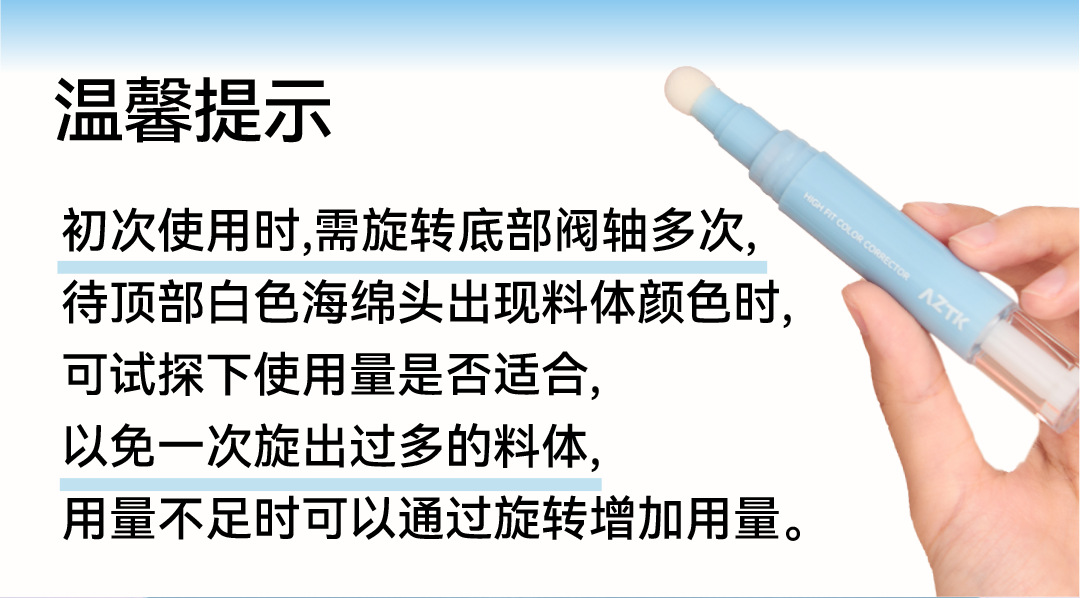 温馨提示

初次使用时,需旋转底部阀轴多次,
待顶部白色海绵头出现料体颜色时,
可试探下使用量是否适合,
以免一次旋出过多的料体,
用量不足时可以通过旋转增加用量。

HIGH FIT COLOR CORRECTOR
AZTK